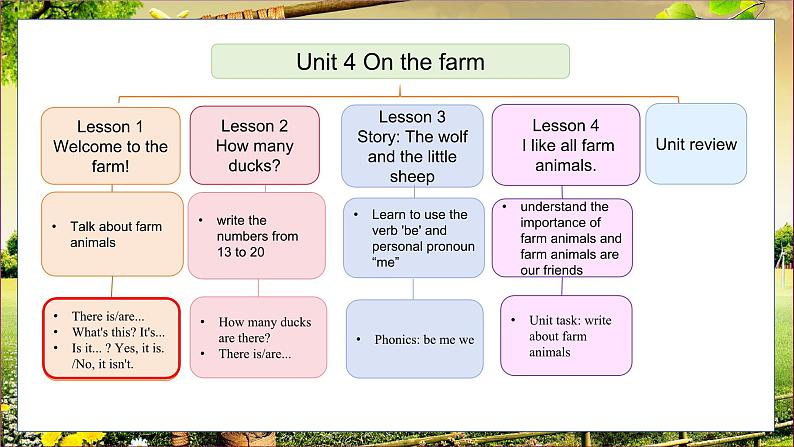 Unit 4 On the farm

Lesson 1
Welcome to the farm!

• Talk about farm animals

• There is/are...
• What's this? It's...
• Is it... ? Yes, it is. /No, it isn't.

Lesson 2
How many ducks?

• write the numbers from 13 to 20

• How many ducks are there?
• There is/are...

Lesson 3
Story: The wolf and the little sheep

• Learn to use the verb 'be' and personal pronoun "me"

• Phonics: be me we

Lesson 4
I like all farm animals.

• understand the importance of farm animals and farm animals are our friends

• Unit task: write about farm animals

Unit review